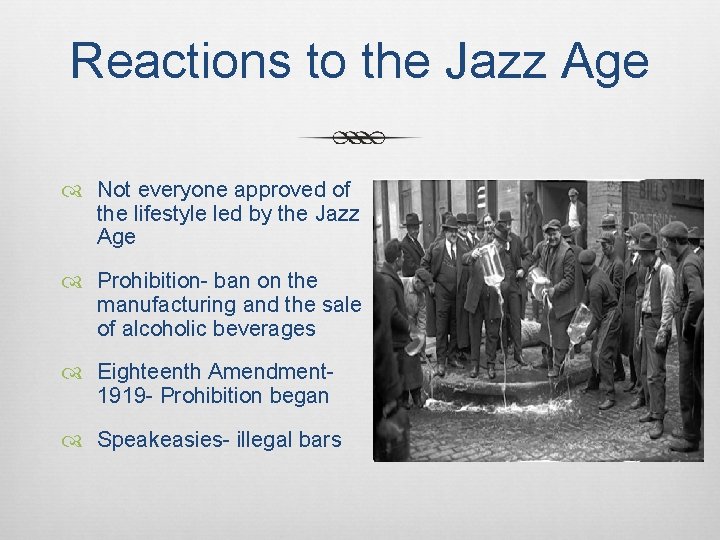 Reactions to the Jazz Age

Not everyone approved of the lifestyle led by the Jazz Age

Prohibition- ban on the manufacturing and the sale of alcoholic beverages

Eighteenth Amendment- 1919- Prohibition began

Speakeasies- illegal bars

BILLS